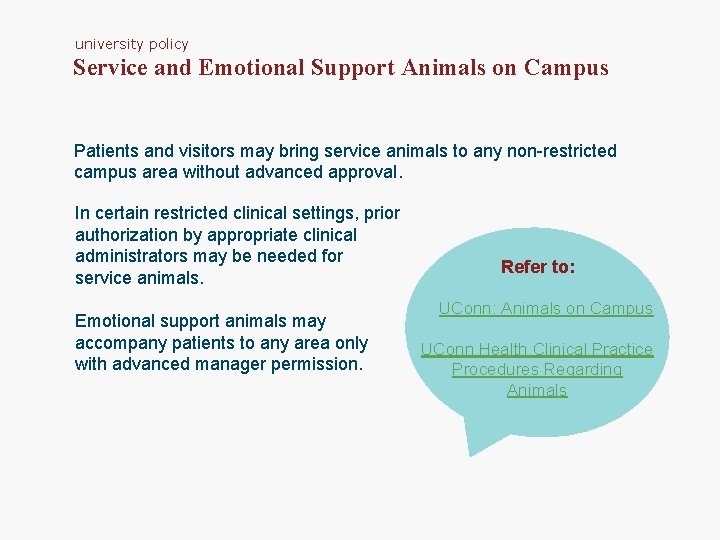 university policy

Service and Emotional Support Animals on Campus

Patients and visitors may bring service animals to any non-restricted campus area without advanced approval.

In certain restricted clinical settings, prior authorization by appropriate clinical administrators may be needed for service animals.

Emotional support animals may accompany patients to any area only with advanced manager permission.

Refer to:

UConn: Animals on Campus

UConn Health Clinical Practice Procedures Regarding Animals